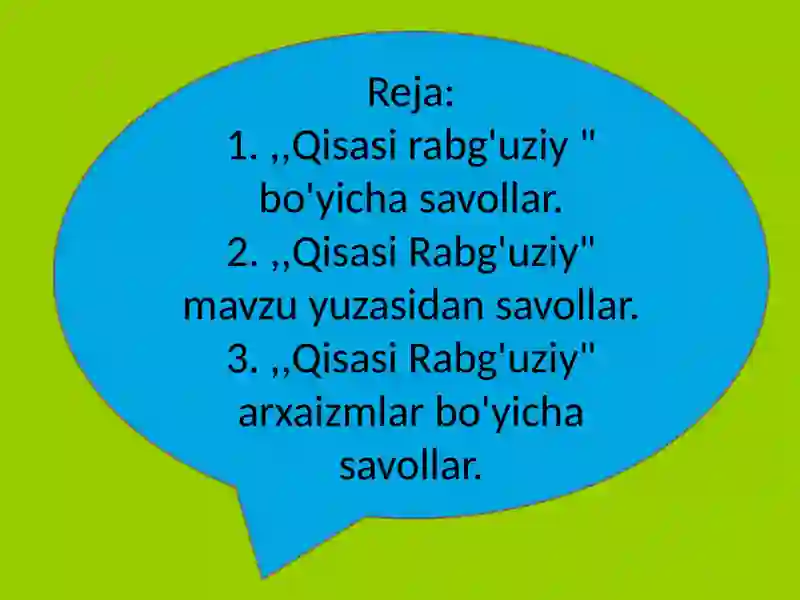 Reja:
1. ,,Qisasi rabg'uziy " bo'yicha savollar.
2. ,,Qisasi Rabg'uziy" mavzu yuzasidan savollar.
3. ,,Qisasi Rabg'uziy" arxaizmlar bo'yicha savollar.